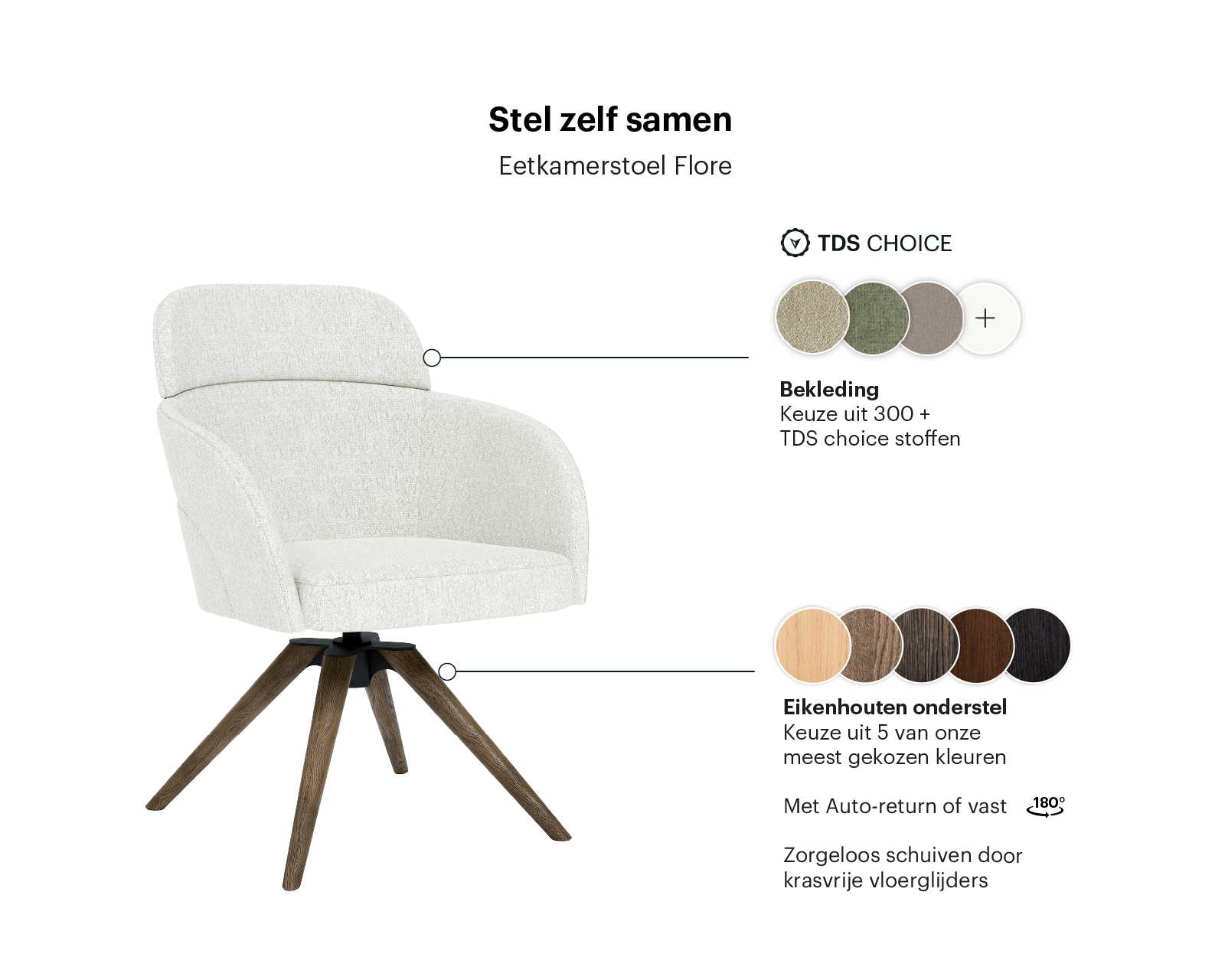 Stel zelf samen

Eetkamerstoel Flore

TDS CHOICE

+

Bekleding
Keuze uit 300 +
TDS choice stoffen

Eikenhouten onderstel
Keuze uit 5 van onze
meest gekozen kleuren

Met Auto-return of vast 180°

Zorgeloos schuiven door
krasvrije vloerglijders